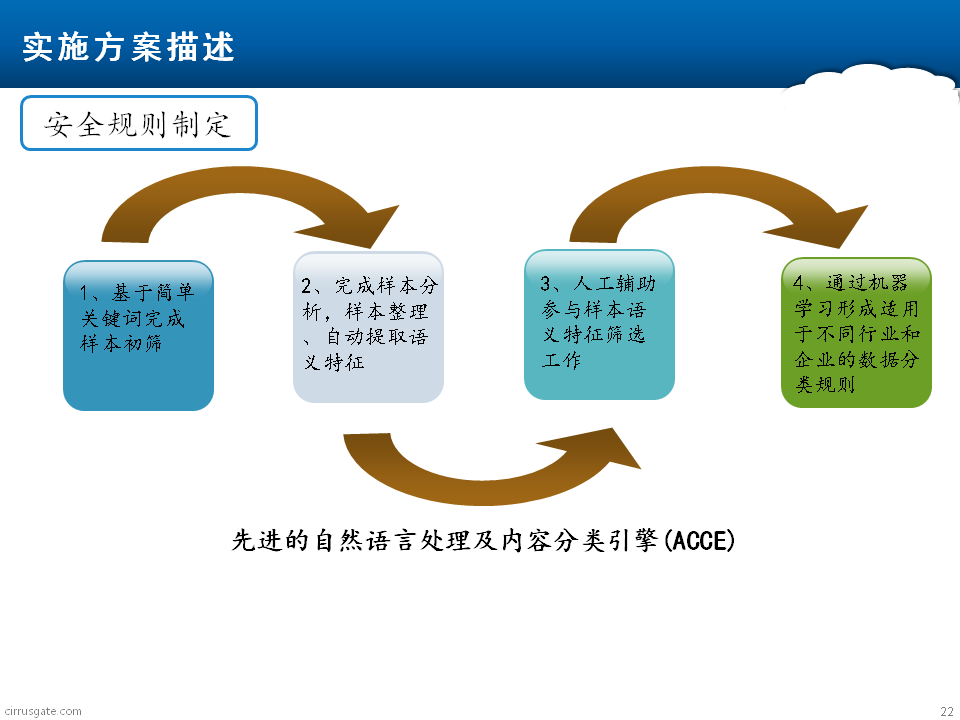 实施方案描述

安全规则制定

1、基于简单关键词完成样本初筛

2、完成样本分析，样本整理、自动提取语义特征

3、人工辅助参与样本语义特征筛选工作

4、通过机器学习形成适用于不同行业和企业的数据分类规则

先进的自然语言处理及内容分类引擎(ACCE)

cirrusgate.com

22